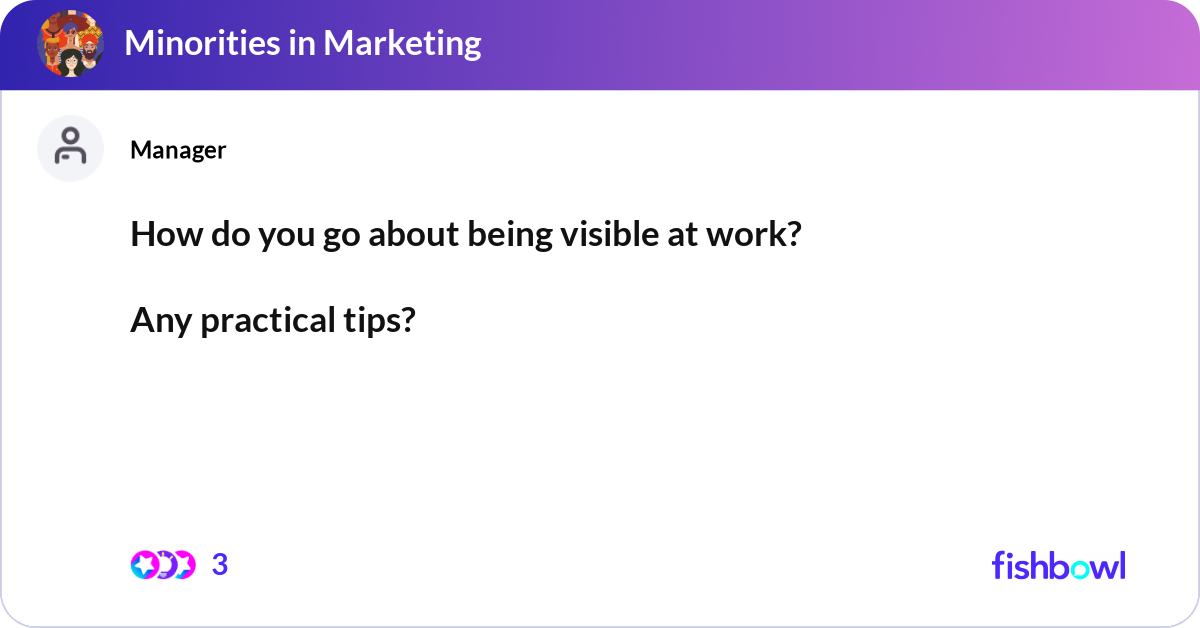 Minorities in Marketing

Manager

How do you go about being visible at work?

Any practical tips?

3

fishbowl